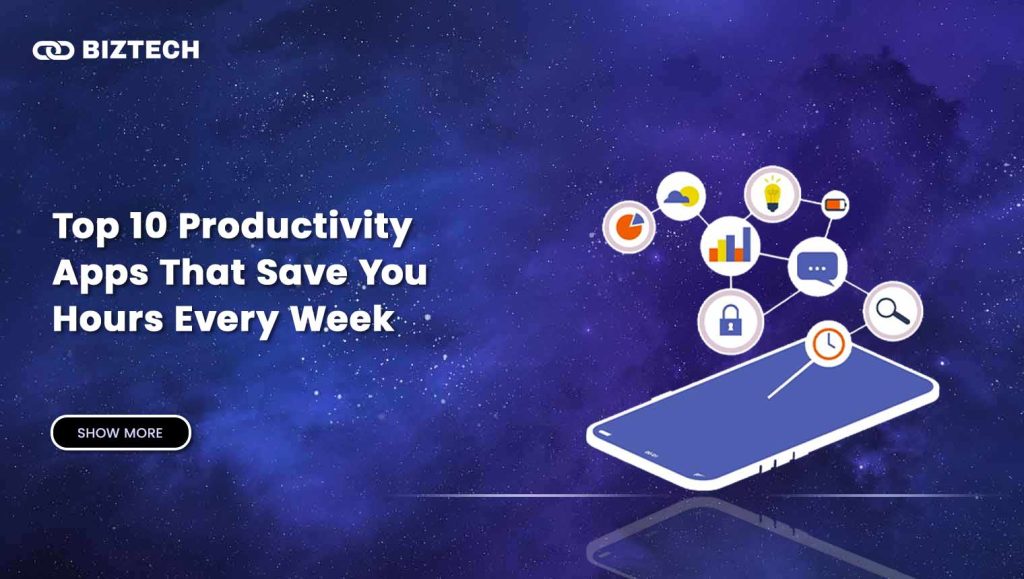 BIZTECH

Top 10 Productivity Apps That Save You Hours Every Week

SHOW MORE